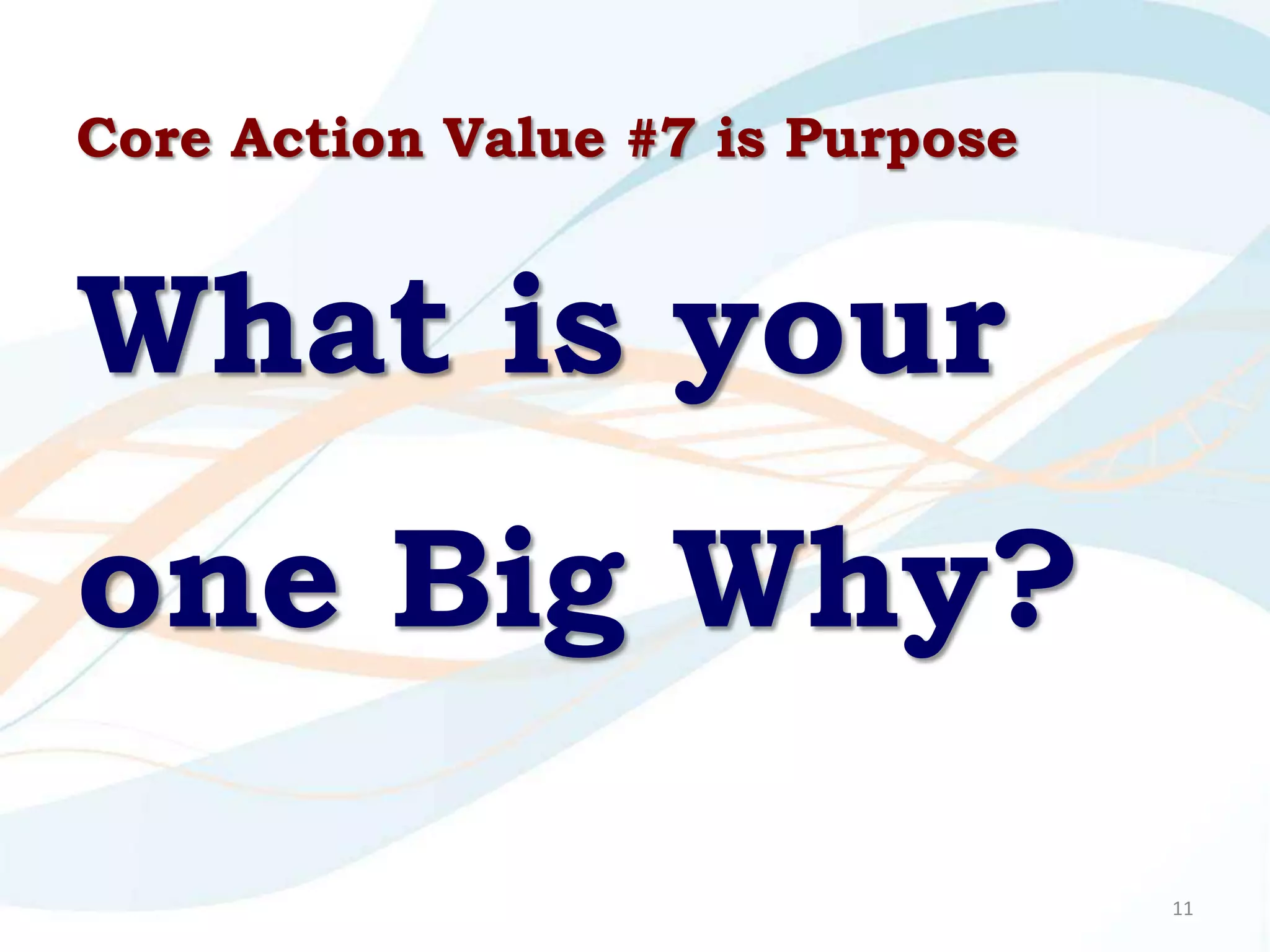 Core Action Value #7 is Purpose

What is your one Big Why?

11